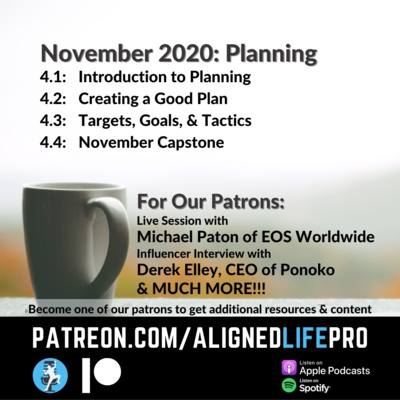 November 2020: Planning
4.1: Introduction to Planning
4.2: Creating a Good Plan
4.3: Targets, Goals, & Tactics
4.4: November Capstone

For Our Patrons:
Live Session with
Michael Paton of EOS Worldwide
Influencer Interview with
Derek Elley, CEO of Ponoko
& MUCH MORE!!!

Become one of our patrons to get additional resources & content

PATREON.COM/ALIGNEDLIFEPRO

Listen on
Apple Podcasts
Listen on
Spotify